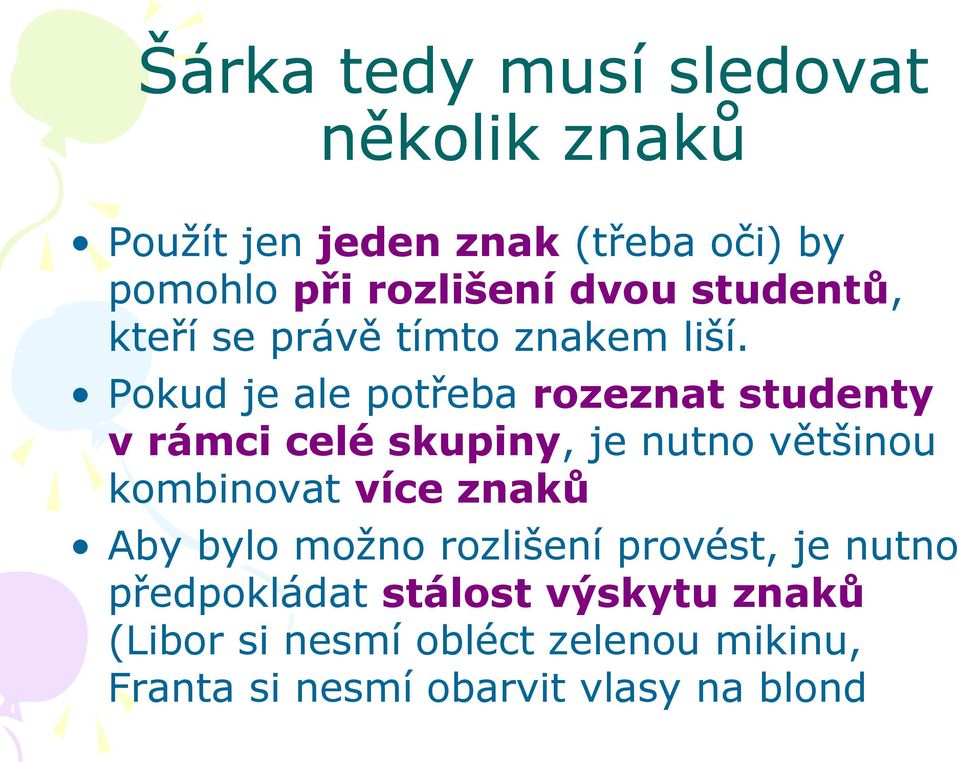 Šárka tedy musí sledovat několik znaků

• Použít jen jeden znak (třeba oči) by pomohlo při rozlišení dvou studentů, kteří se právě tímto znakem liší.

• Pokud je ale potřeba rozeznat studenty v rámci celé skupiny, je nutno většinou kombinovat více znaků

• Aby bylo možno rozlišení provést, je nutno předpokládat stálost výskytu znaků (Libor si nesmí obléct zelenou mikinu, Franta si nesmí obarvit vlasy na blond